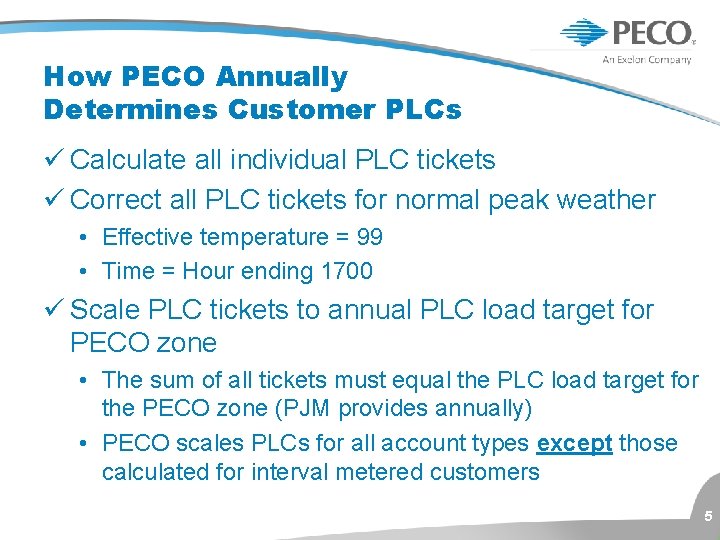 PECO
An Exelon Company

How PECO Annually Determines Customer PLCs

✓ Calculate all individual PLC tickets

✓ Correct all PLC tickets for normal peak weather

• Effective temperature = 99

• Time = Hour ending 1700

✓ Scale PLC tickets to annual PLC load target for PECO zone

• The sum of all tickets must equal the PLC load target for the PECO zone (PJM provides annually)

• PECO scales PLCs for all account types except those calculated for interval metered customers

5